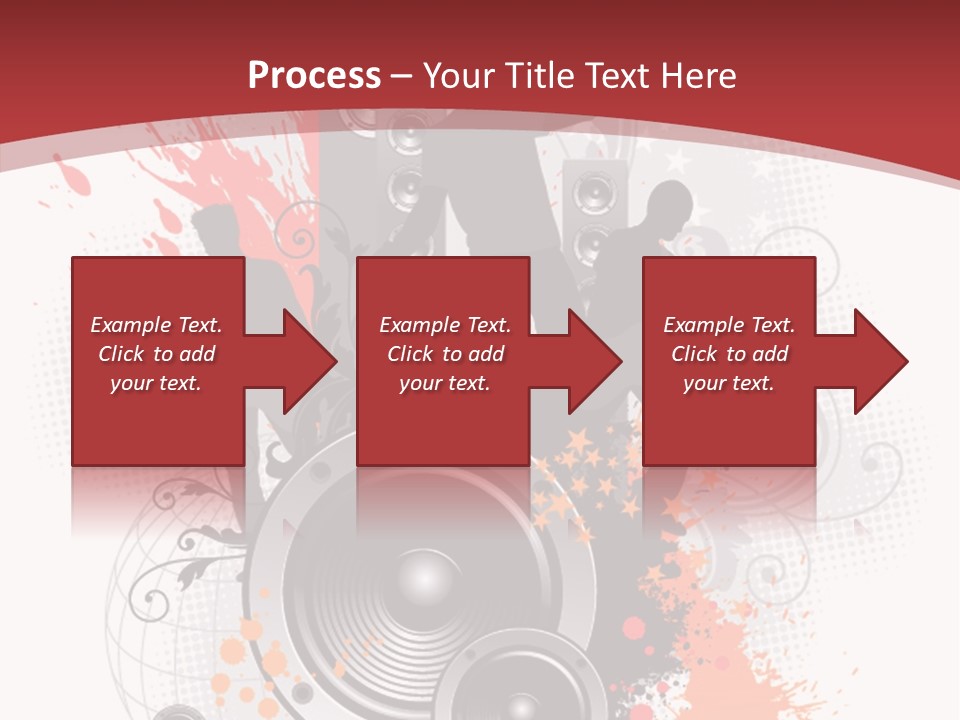 Process – Your Title Text Here

Example Text. Click to add your text.

Example Text. Click to add your text.

Example Text. Click to add your text.